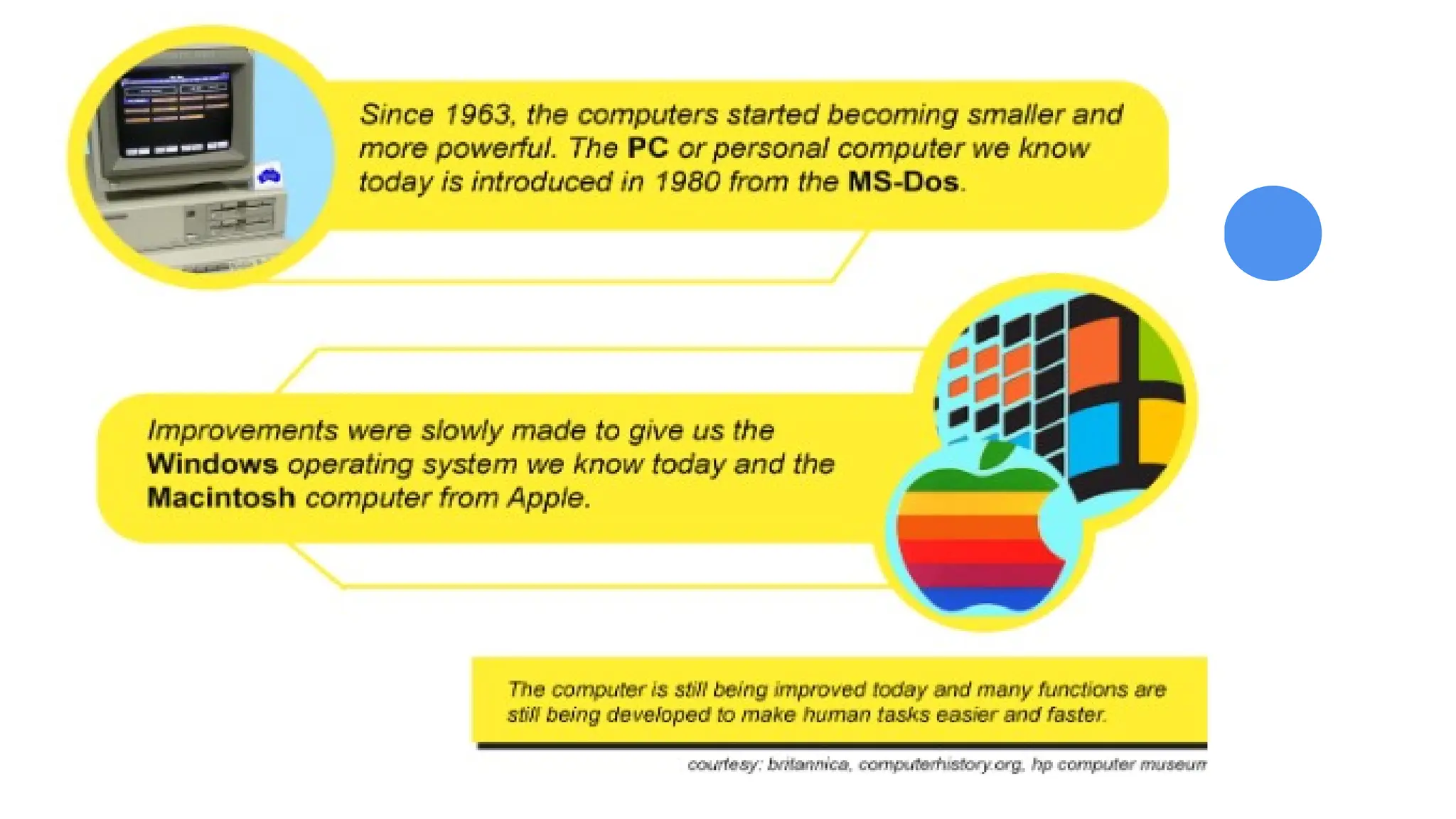 Since 1963, the computers started becoming smaller and more powerful. The PC or personal computer we know today is introduced in 1980 from the MS-Dos.

Improvements were slowly made to give us the Windows operating system we know today and the Macintosh computer from Apple.

The computer is still being improved today and many functions are still being developed to make human tasks easier and faster.

courtesy: britannica, computerhistory.org, hp computer museum